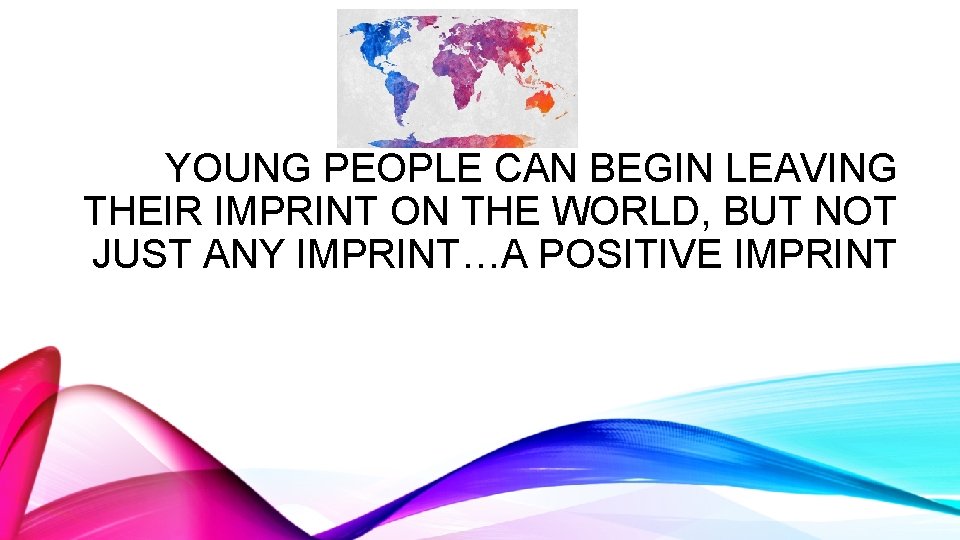 YOUNG PEOPLE CAN BEGIN LEAVING THEIR IMPRINT ON THE WORLD, BUT NOT JUST ANY IMPRINT…A POSITIVE IMPRINT